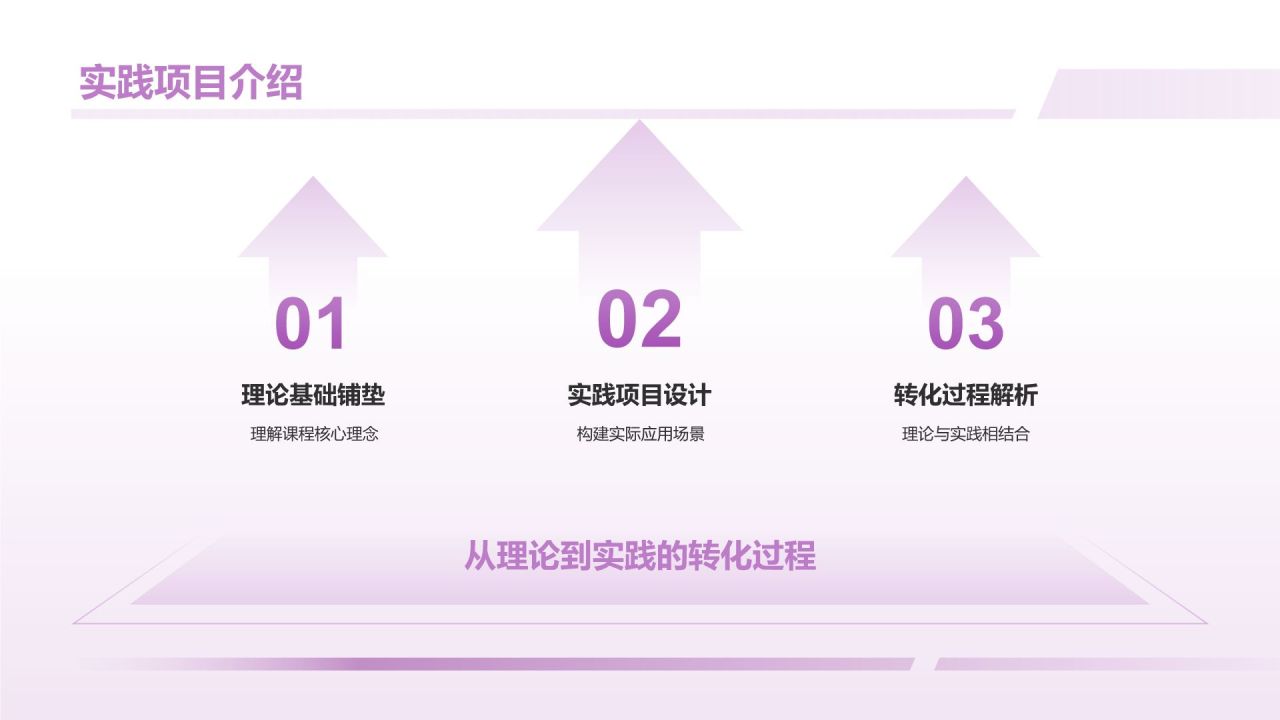 实践项目介绍

01
理论基础铺垫
理解课程核心理念

02
实践项目设计
构建实际应用场景

03
转化过程解析
理论与实践相结合

从理论到实践的转化过程